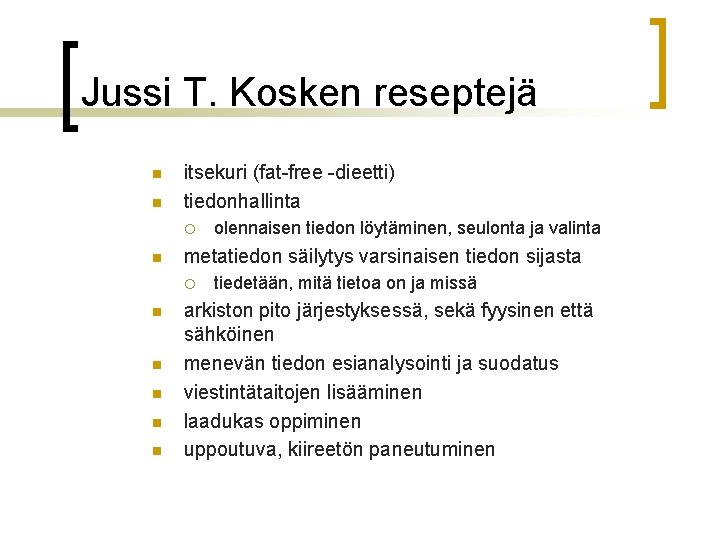 Jussi T. Kosken reseptejä

- itsekuri (fat-free -dieetti)
- tiedonhallinta
  - olennaisen tiedon löytäminen, seulonta ja valinta
- metatiedon säilytys varsinaisen tiedon sijasta
  - tiedetään, mitä tietoa on ja missä
- arkiston pito järjestyksessä, sekä fyysinen että sähköinen
- menevän tiedon esianalysointi ja suodatus
- viestintätaitojen lisääminen
- laadukas oppiminen
- uppoutuva, kiireetön paneutuminen